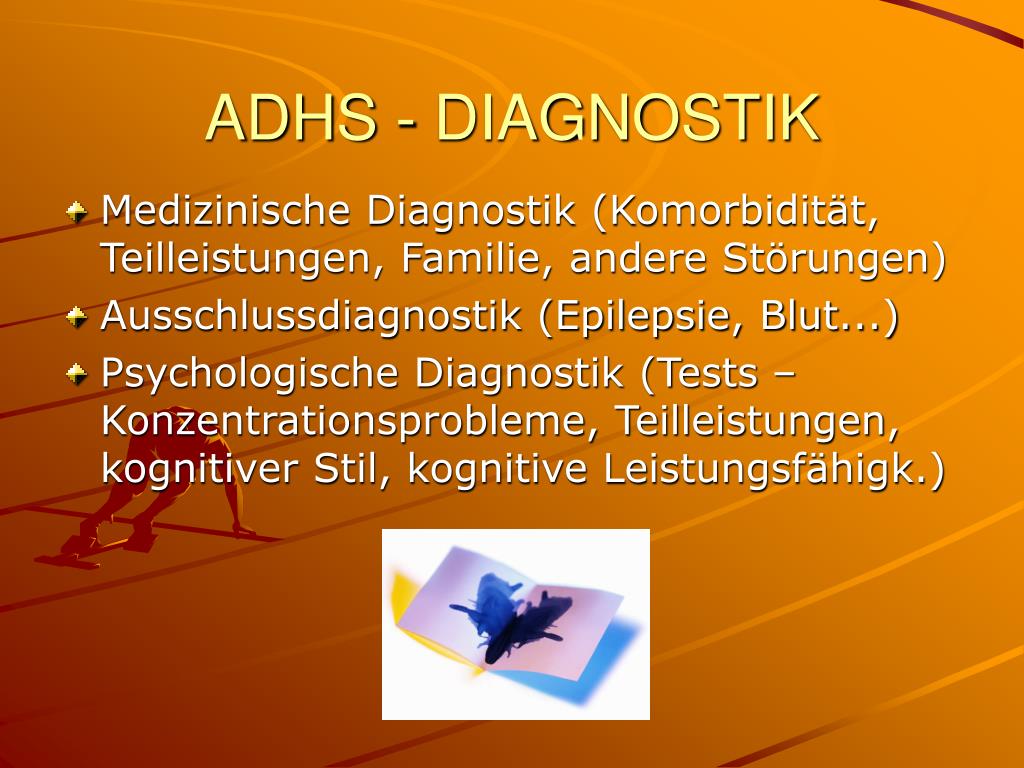 ADHS - DIAGNOSTIK

Medizinische Diagnostik (Komorbidität, Teilleistungen, Familie, andere Störungen)

Ausschlussdiagnostik (Epilepsie, Blut...)

Psychologische Diagnostik (Tests – Konzentrationsprobleme, Teilleistungen, kognitiver Stil, kognitive Leistungsfähigk.)